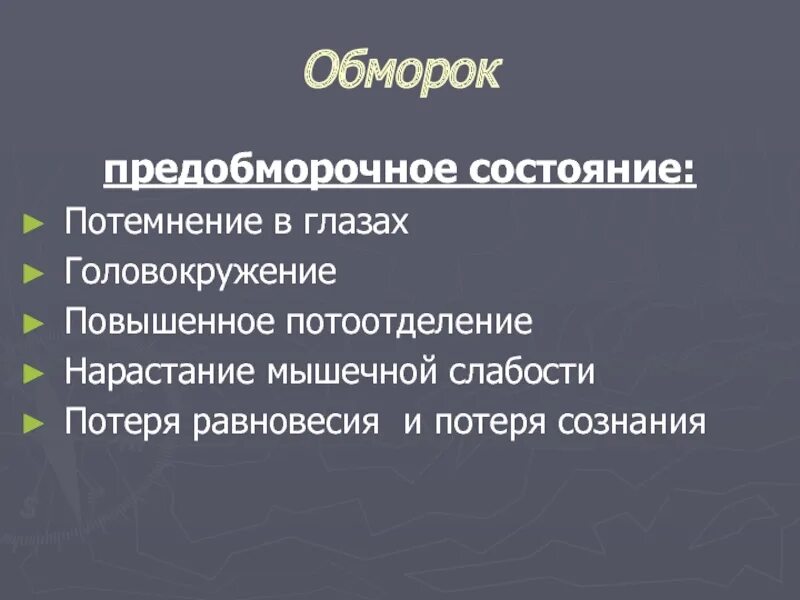 Обморок

предобморочное состояние:

► Потемнение в глазах
► Головокружение
► Повышенное потоотделение
► Нарастание мышечной слабости
► Потеря равновесия и потеря сознания